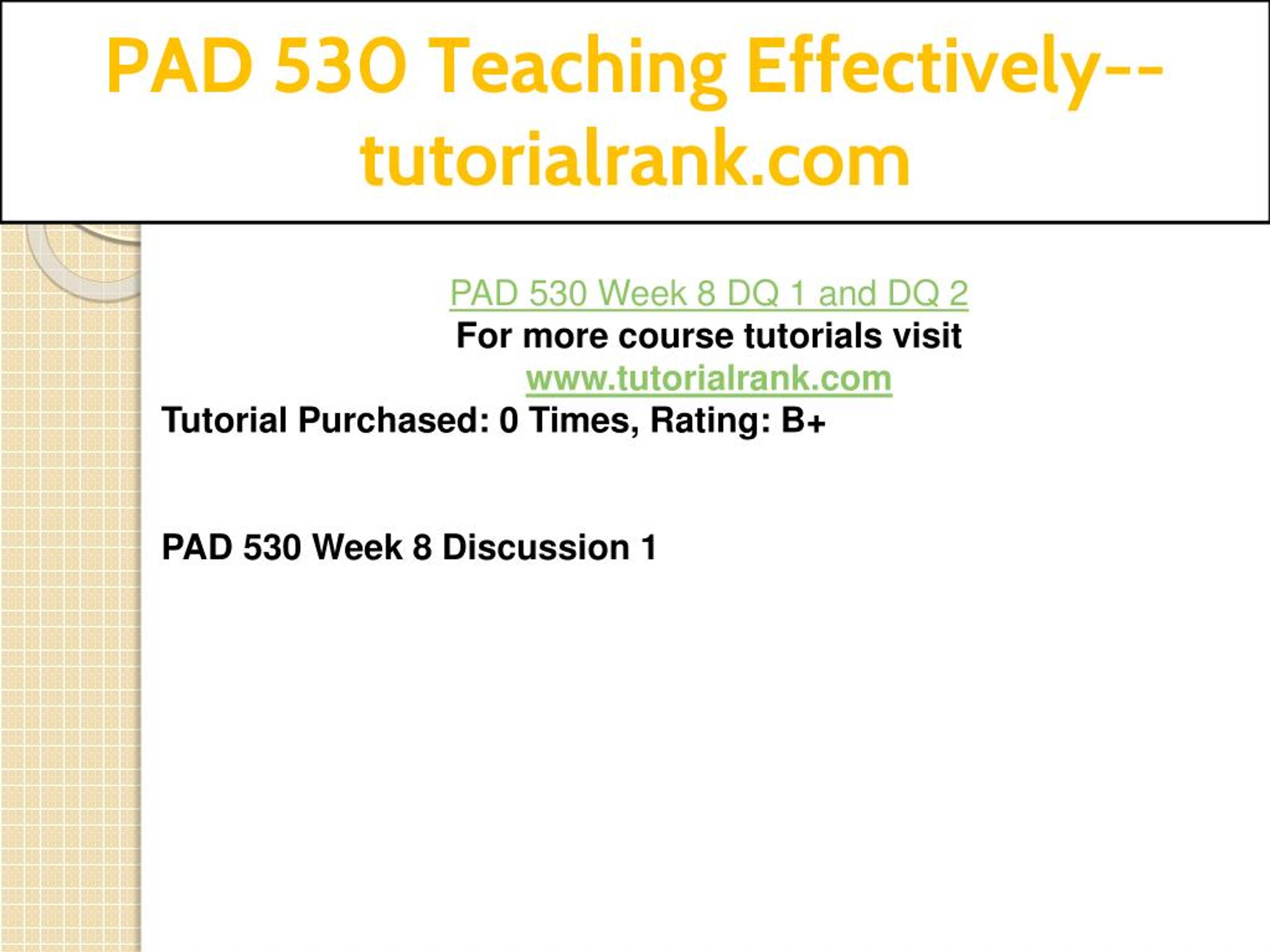 PAD 530 Teaching Effectively--tutorialrank.com

PAD 530 Week 8 DQ 1 and DQ 2
For more course tutorials visit
www.tutorialrank.com
Tutorial Purchased: 0 Times, Rating: B+

PAD 530 Week 8 Discussion 1